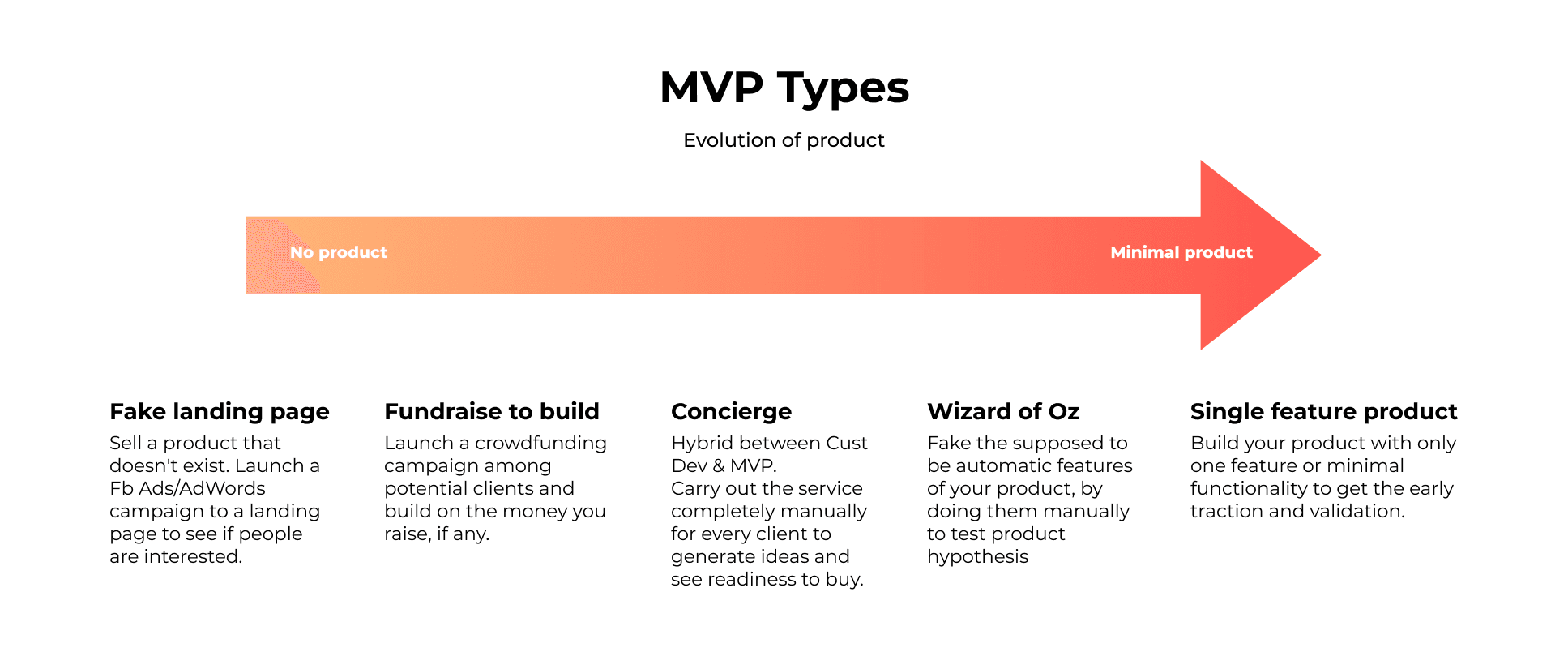 MVP Types

Evolution of product

No product

Minimal product

Fake landing page
Sell a product that doesn't exist. Launch a Fb Ads/AdWords campaign to a landing page to see if people are interested.

Fundraise to build
Launch a crowdfunding campaign among potential clients and build on the money you raise, if any.

Concierge
Hybrid between Cust Dev & MVP.
Carry out the service completely manually for every client to generate ideas and see readiness to buy.

Wizard of Oz
Fake the supposed to be automatic features of your product, by doing them manually to test product hypothesis

Single feature product
Build your product with only one feature or minimal functionality to get the early traction and validation.